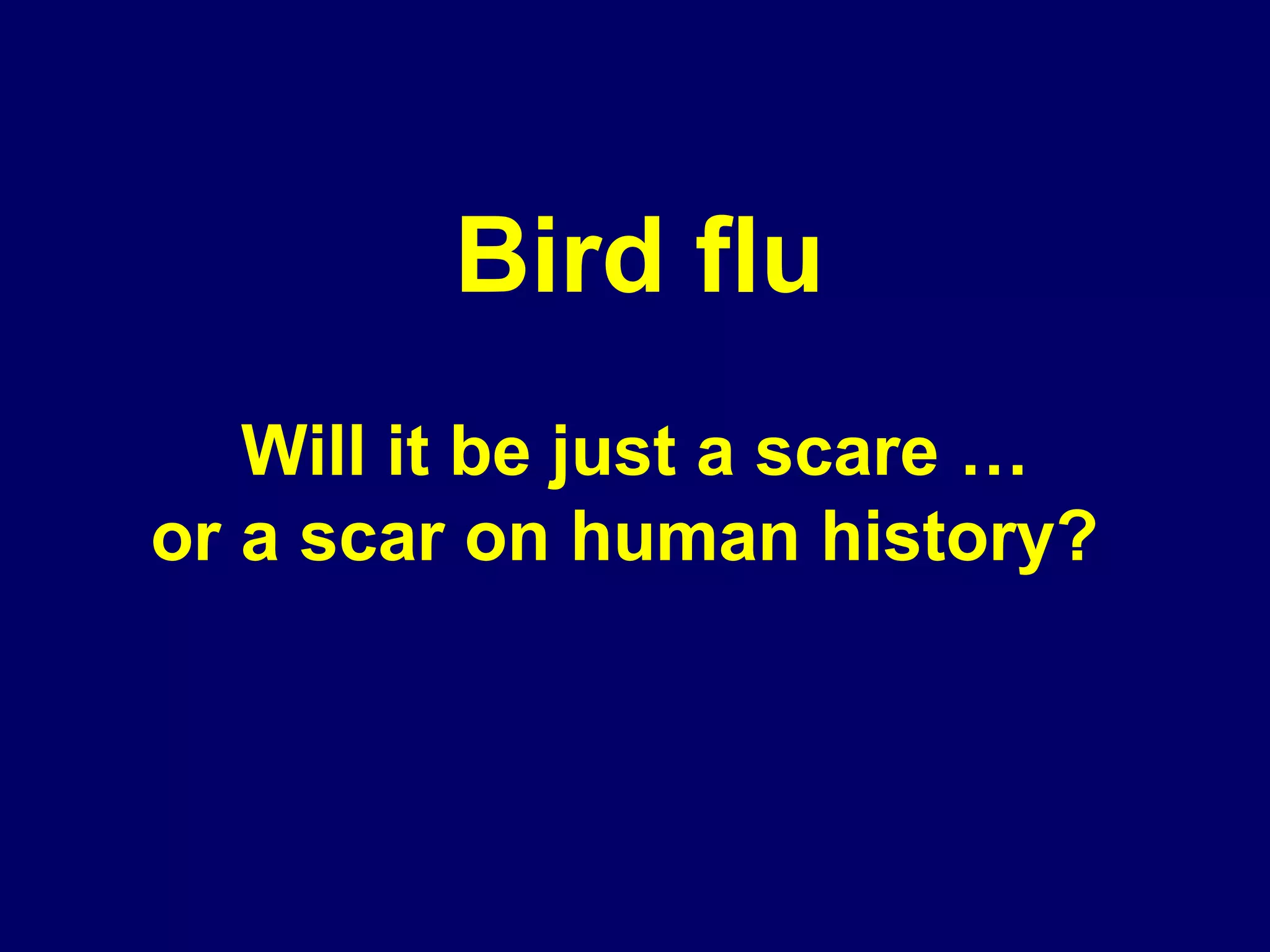 Bird flu

Will it be just a scare …
or a scar on human history?